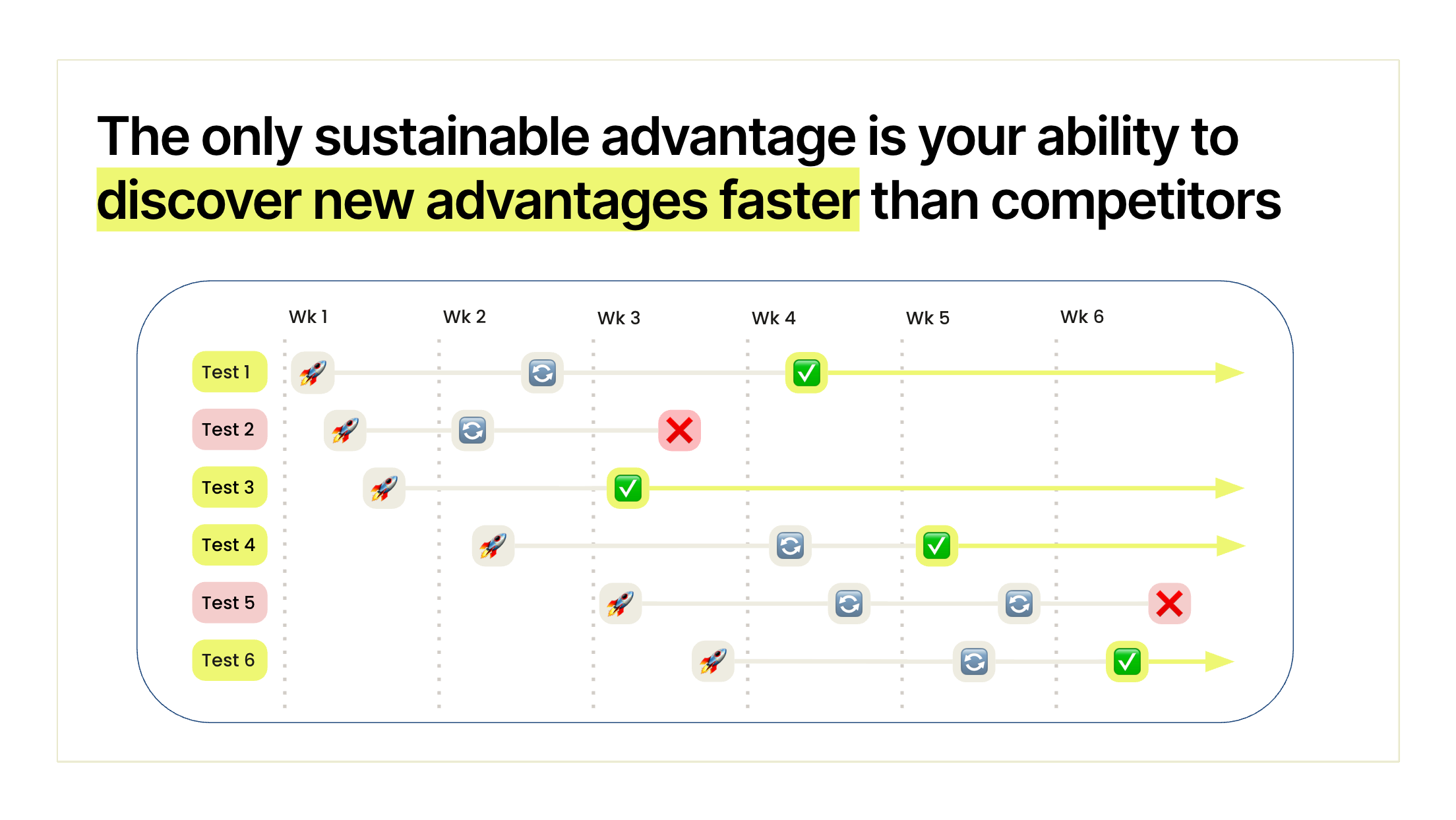 The only sustainable advantage is your ability to discover new advantages faster than competitors

Wk 1
Wk 2
Wk 3
Wk 4
Wk 5
Wk 6

Test 1
Test 2
Test 3
Test 4
Test 5
Test 6